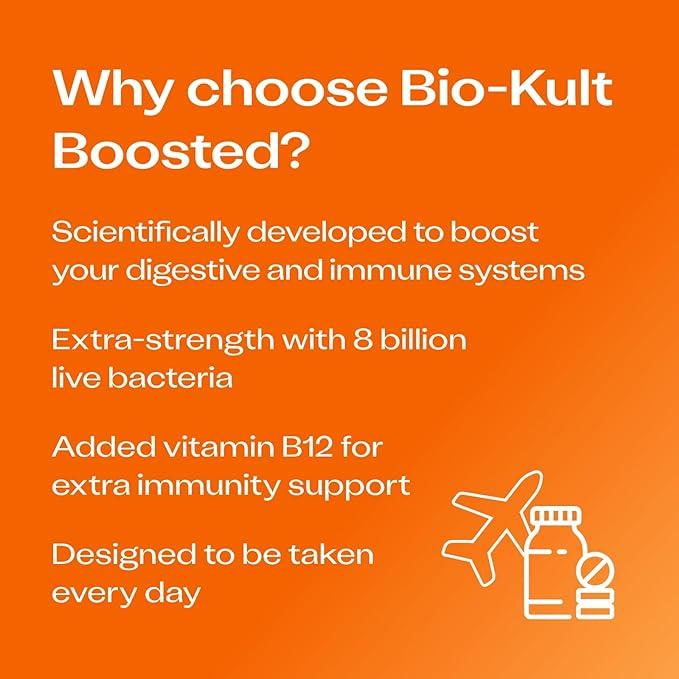 Why choose Bio-Kult Boosted?

Scientifically developed to boost your digestive and immune systems

Extra-strength with 8 billion live bacteria

Added vitamin B12 for extra immunity support

Designed to be taken every day